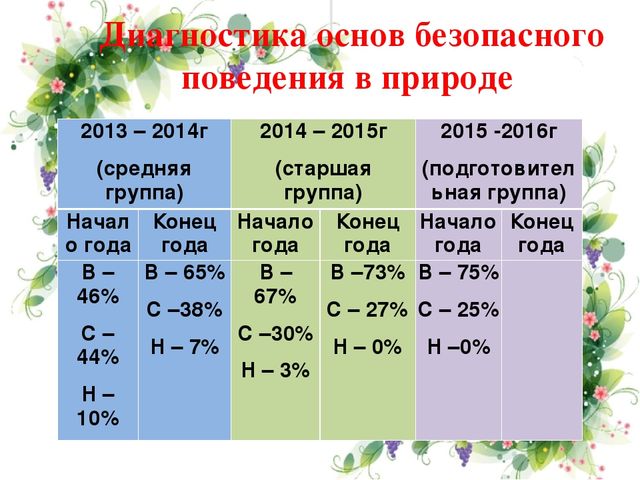 Диагностика основ безопасного поведения в природе

| 2013 – 2014г (средняя группа) | | 2014 – 2015г (старшая группа) | | 2015 -2016г (подготовительная группа) | |
|---|---|---|---|---|---|
| Начало года | Конец года | Начало года | Конец года | Начало года | Конец года |
| В – 46% С – 44% Н – 10% | В – 65% С –38% Н – 7% | В – 67% С –30% Н – 3% | В –73% С – 27% Н – 0% | В – 75% С – 25% Н –0% | |